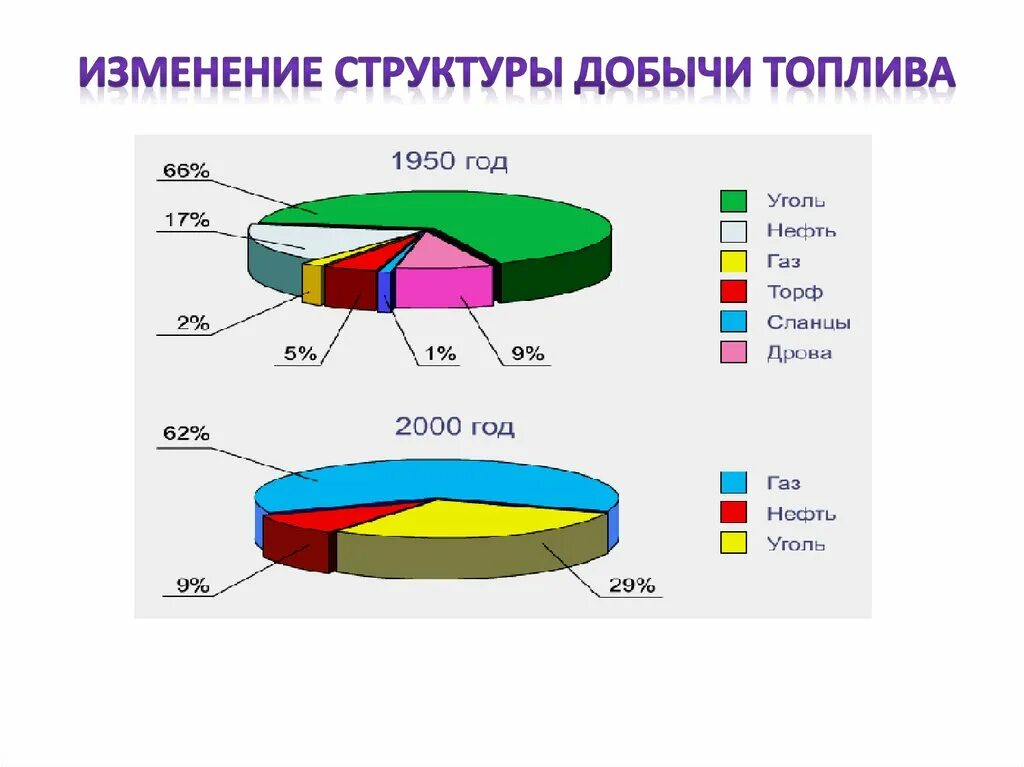 ИЗМЕНЕНИЕ СТРУКТУРЫ ДОБЫЧИ ТОПЛИВА

1950 год

66%
17%
2%
5%
1%
9%

Уголь
Нефть
Газ
Торф
Сланцы
Дрова

2000 год

62%
9%
29%

Газ
Нефть
Уголь